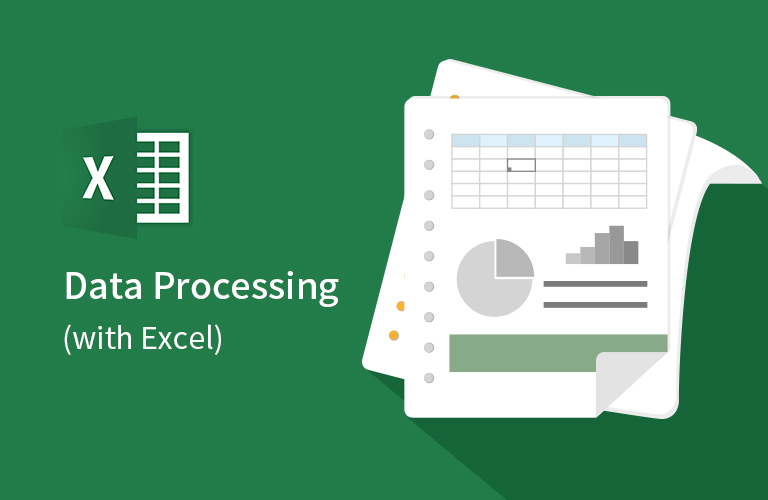 X

Data Processing
(with Excel)